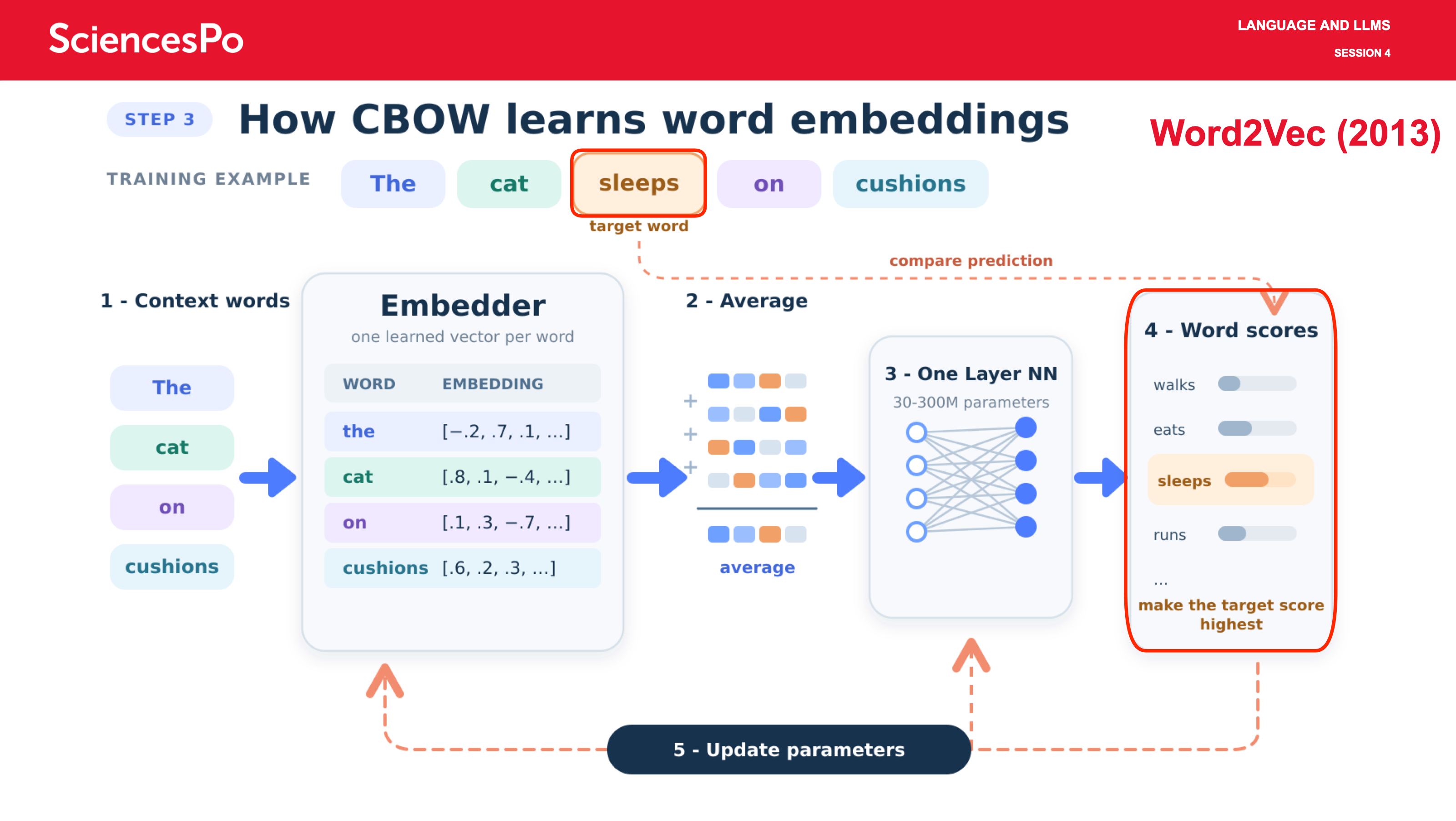 SciencesPo

LANGUAGE AND LLMS
SESSION 4

STEP 3 How CBOW learns word embeddings

Word2Vec (2013)

TRAINING EXAMPLE The cat sleeps on cushions

target word

compare prediction

1 - Context words

The
cat
on
cushions

Embedder
one learned vector per word

| WORD | EMBEDDING |
|---|---|
| the | [−.2, .7, .1, ...] |
| cat | [.8, .1, −.4, ...] |
| on | [.1, .3, −.7, ...] |
| cushions | [.6, .2, .3, ...] |

2 - Average

+
+
+

average

3 - One Layer NN
30-300M parameters

4 - Word scores

walks
eats
sleeps
runs
...

make the target score highest

5 - Update parameters